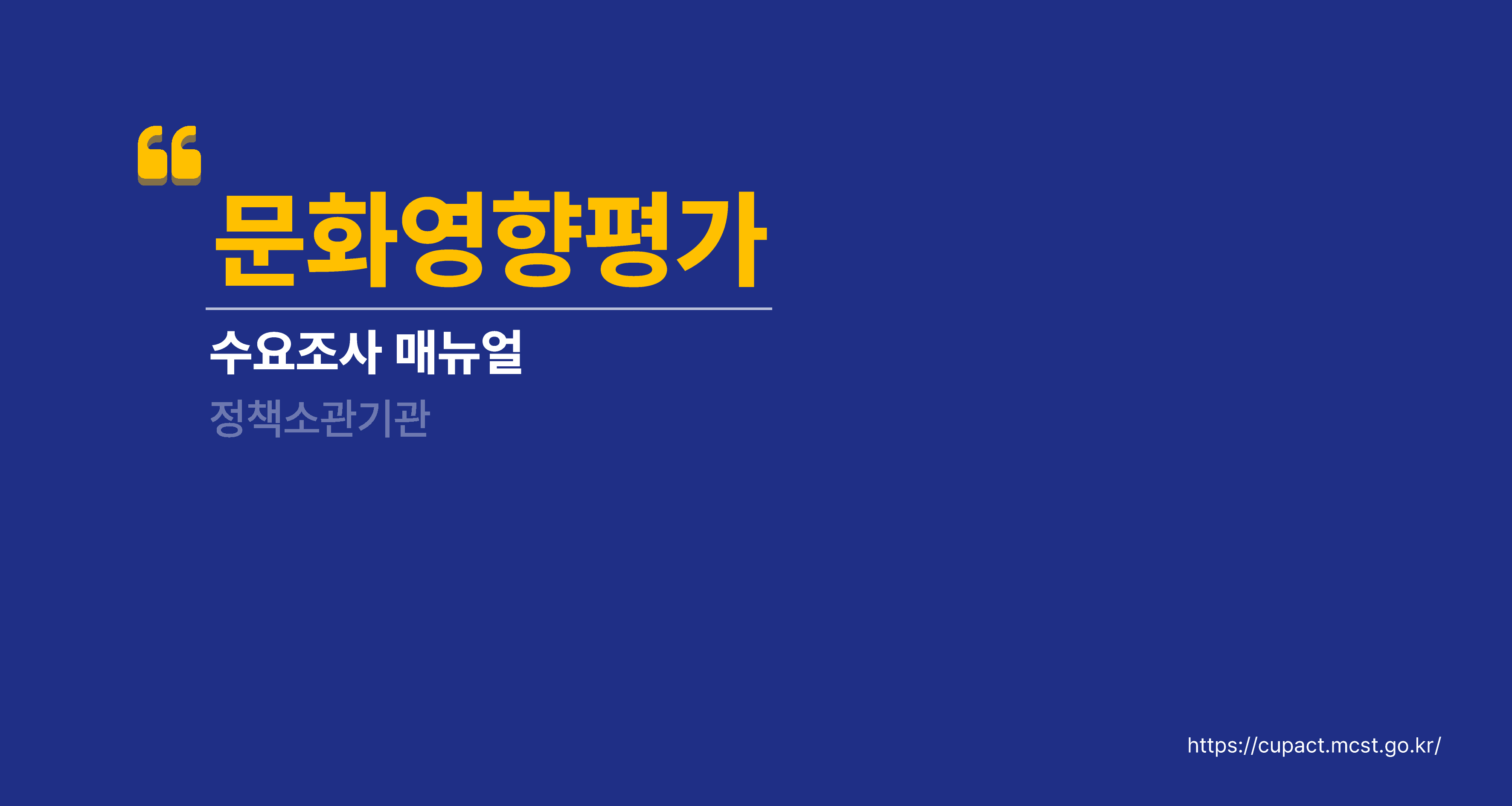 “
문화영향평가

수요조사 매뉴얼

정책소관기관

https://cupact.mcst.go.kr/